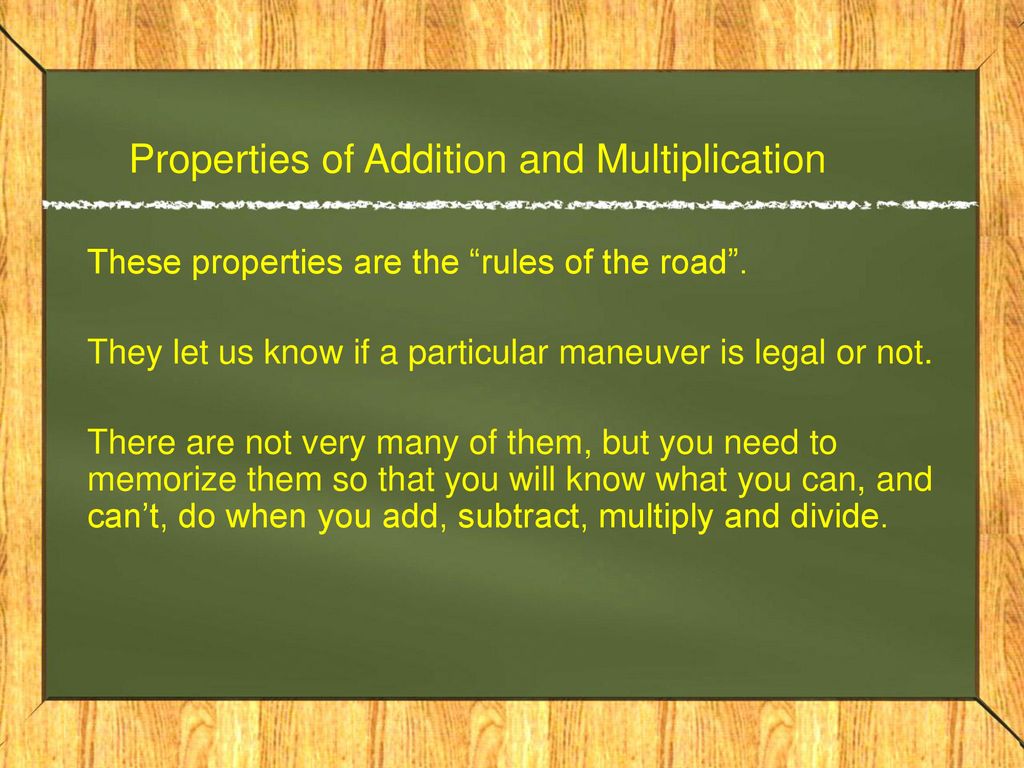 Properties of Addition and Multiplication

These properties are the “rules of the road”.

They let us know if a particular maneuver is legal or not.

There are not very many of them, but you need to memorize them so that you will know what you can, and can’t, do when you add, subtract, multiply and divide.